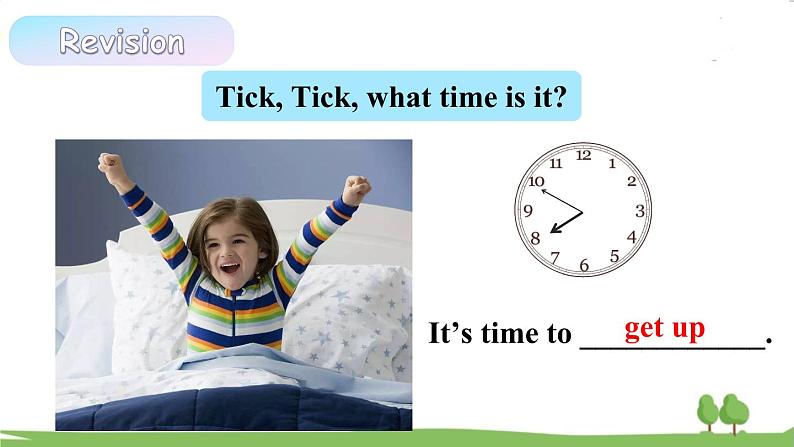 Revision

Tick, Tick, what time is it?

12
1
2
3
4
5
6
7
8
9
10
11

It's time to get up.